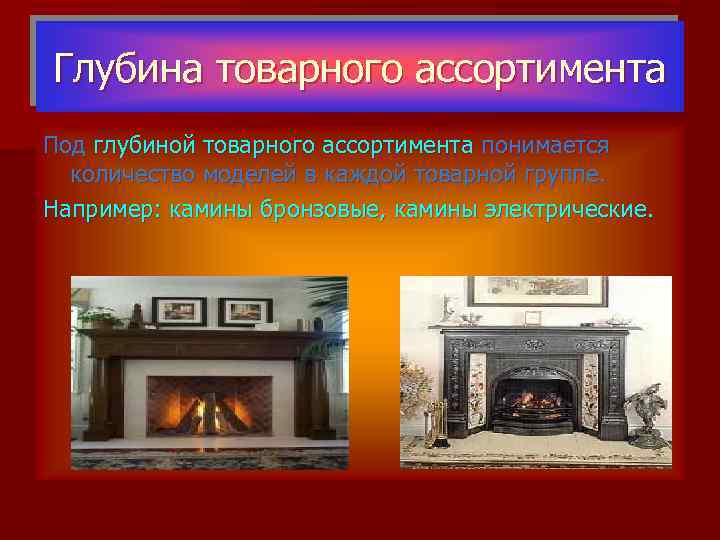 Глубина товарного ассортимента

Под глубиной товарного ассортимента понимается количество моделей в каждой товарной группе.

Например: камины бронзовые, камины электрические.